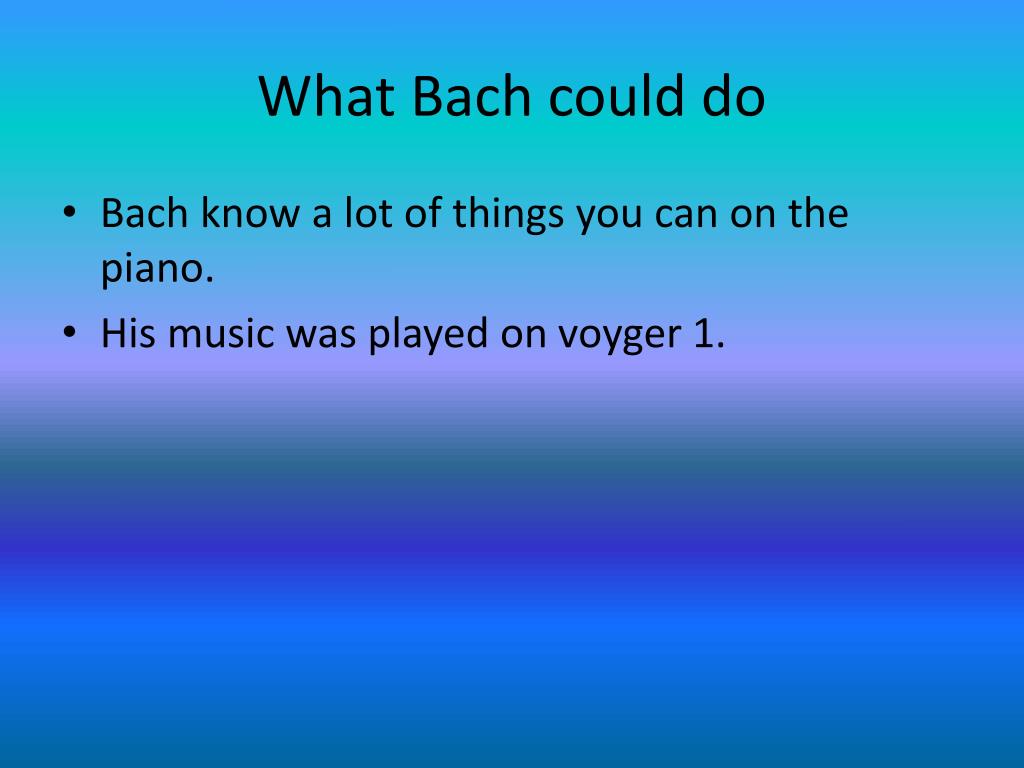 What Bach could do

• Bach know a lot of things you can on the piano.
• His music was played on voyger 1.